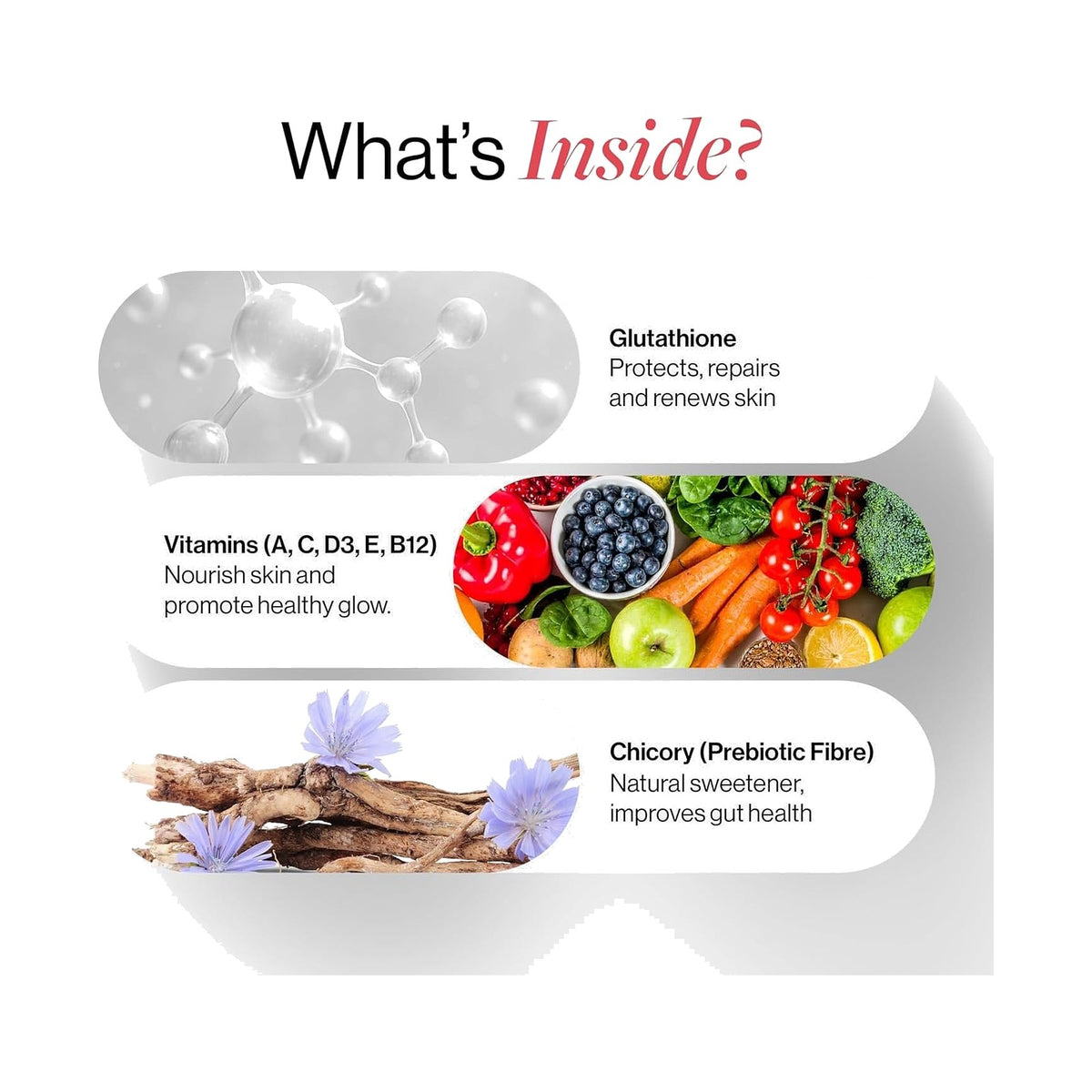 What's Inside?

Glutathione
Protects, repairs and renews skin

Vitamins (A, C, D3, E, B12)
Nourish skin and promote healthy glow.

Chicory (Prebiotic Fibre)
Natural sweetener, improves gut health